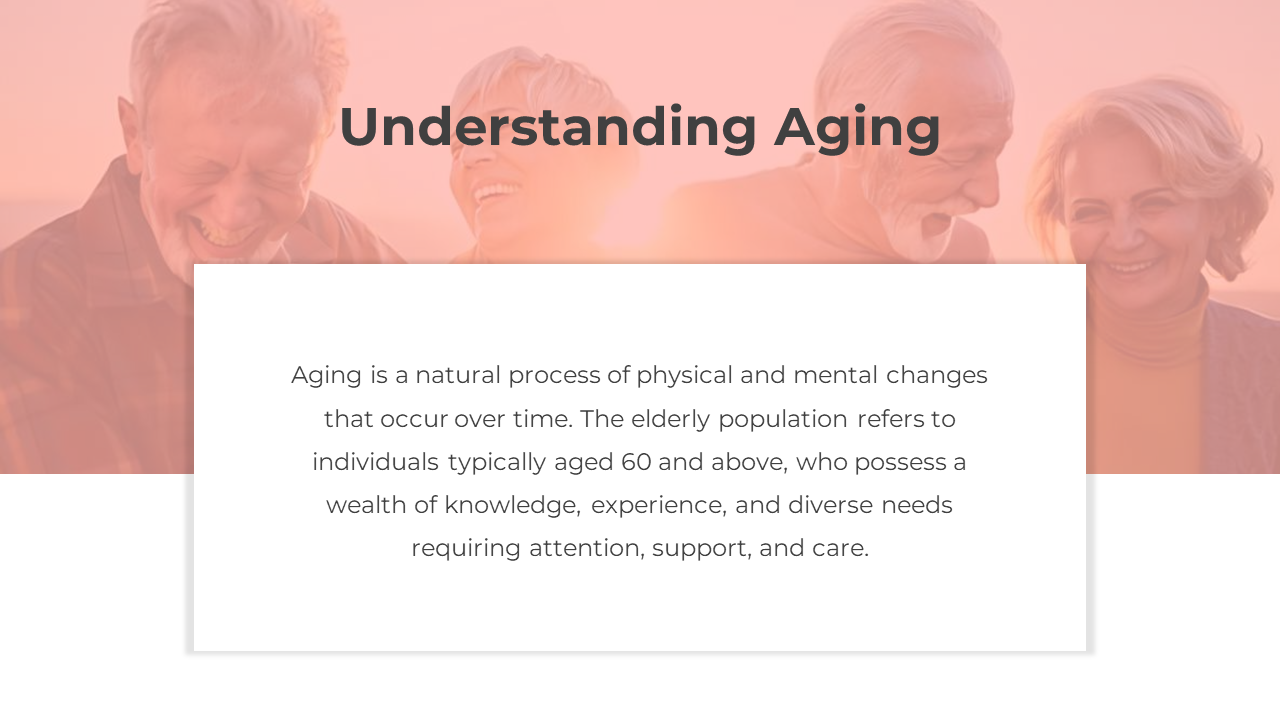 Understanding Aging

Aging is a natural process of physical and mental changes that occur over time. The elderly population refers to individuals typically aged 60 and above, who possess a wealth of knowledge, experience, and diverse needs requiring attention, support, and care.